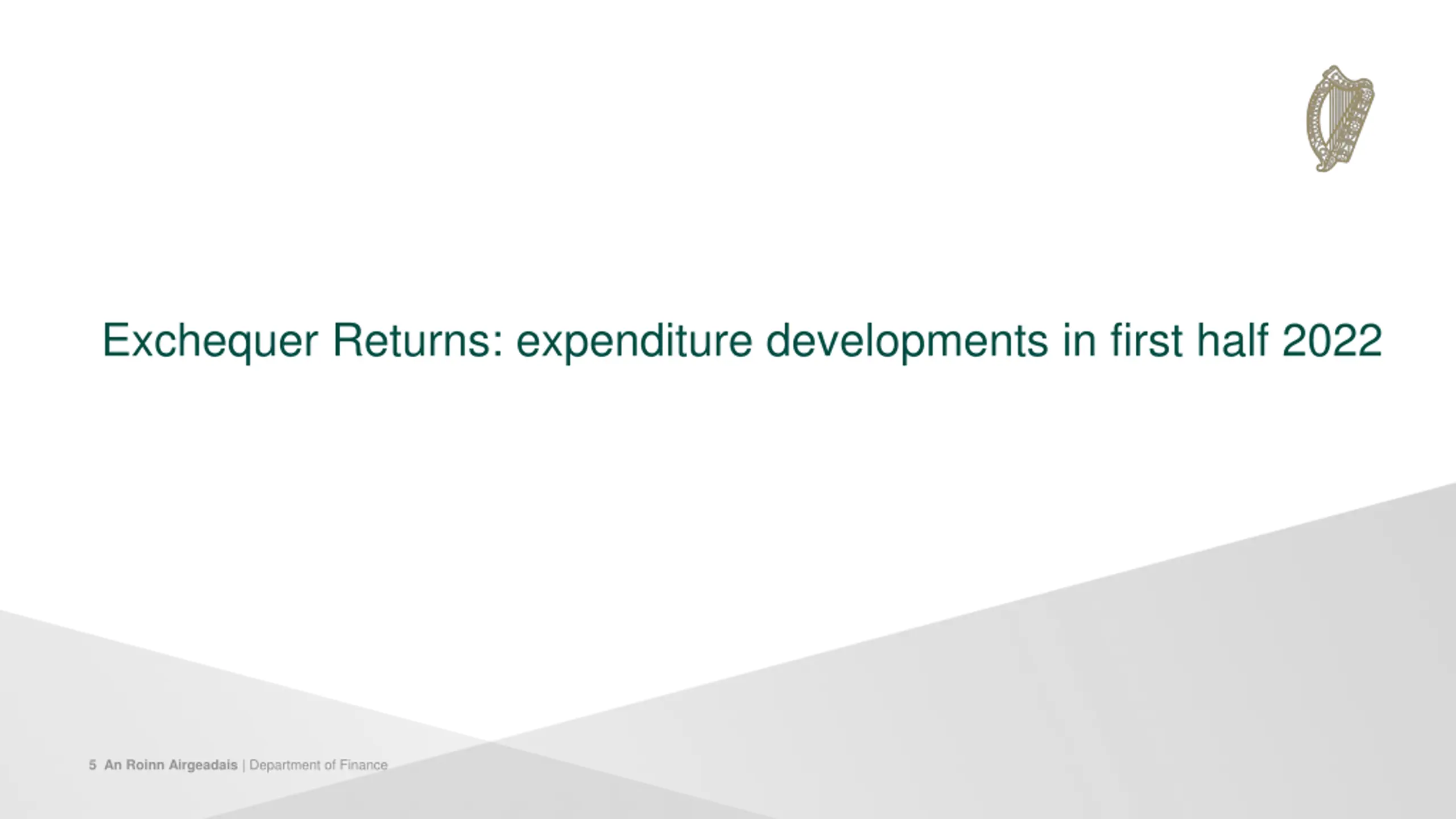 Exchequer Returns: expenditure developments in first half 2022

5 An Roinn Airgeadais | Department of Finance